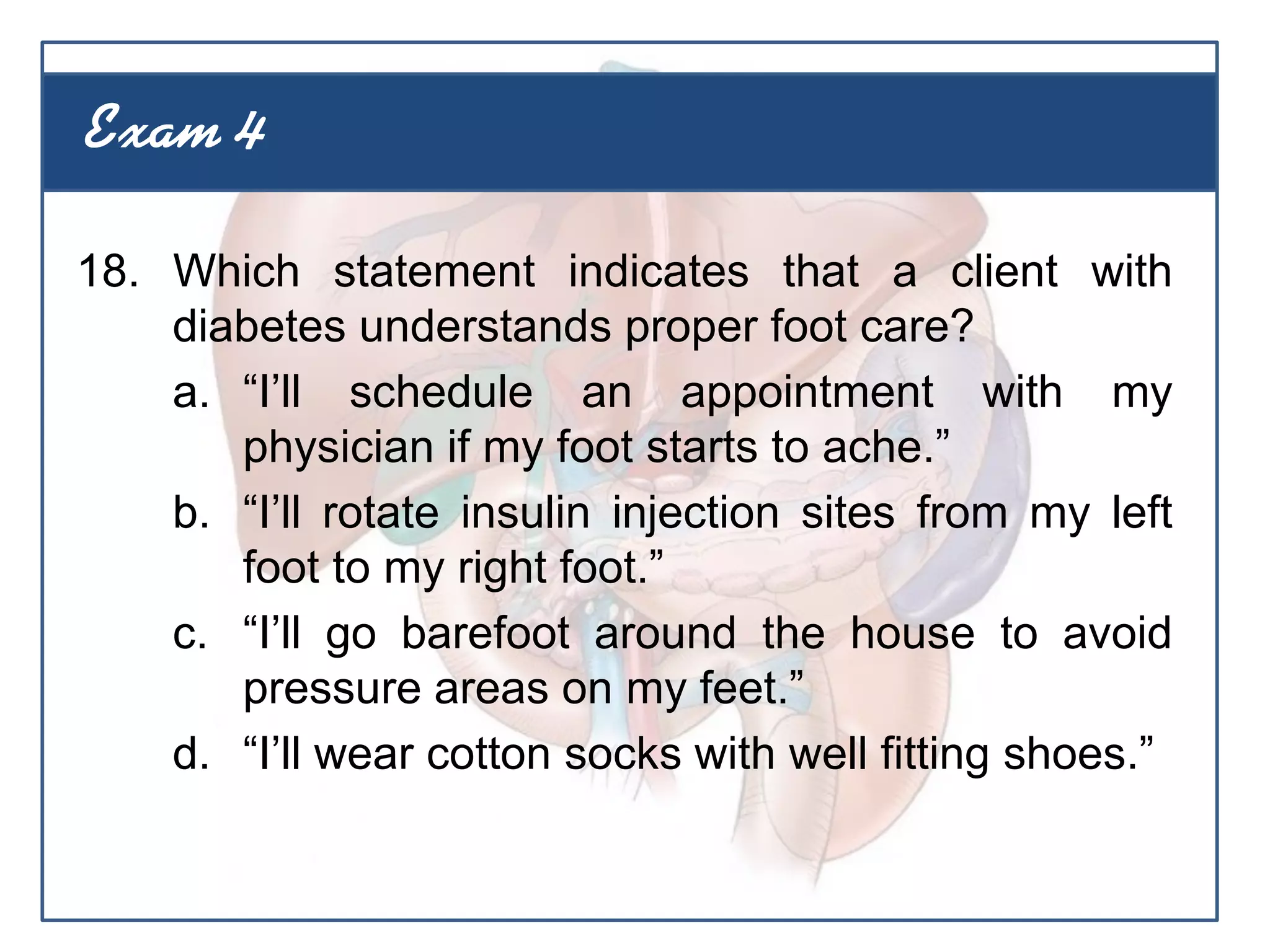 Exam 4

18. Which statement indicates that a client with diabetes understands proper foot care?

a. “I’ll schedule an appointment with my physician if my foot starts to ache.”

b. “I’ll rotate insulin injection sites from my left foot to my right foot.”

c. “I’ll go barefoot around the house to avoid pressure areas on my feet.”

d. “I’ll wear cotton socks with well fitting shoes.”